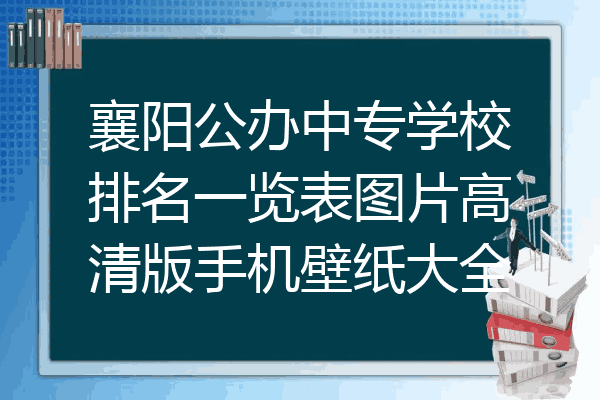 襄阳公办中专学校排名一览表图片高清版手机壁纸大全